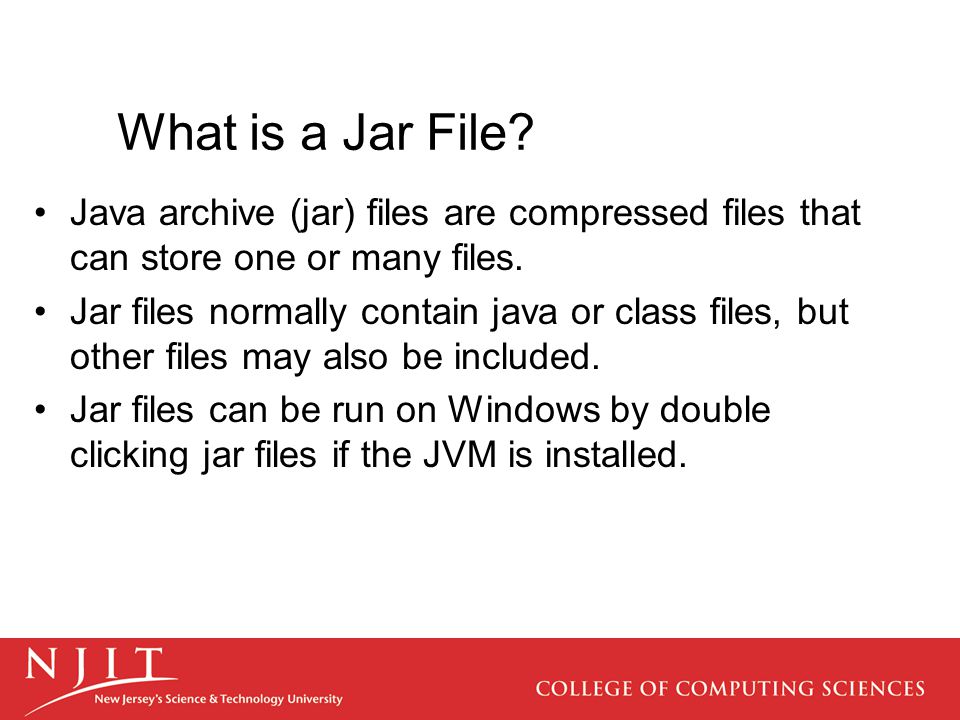 What is a Jar File?

• Java archive (jar) files are compressed files that can store one or many files.

• Jar files normally contain java or class files, but other files may also be included.

• Jar files can be run on Windows by double clicking jar files if the JVM is installed.

NJIT
New Jersey's Science & Technology University

COLLEGE OF COMPUTING SCIENCES